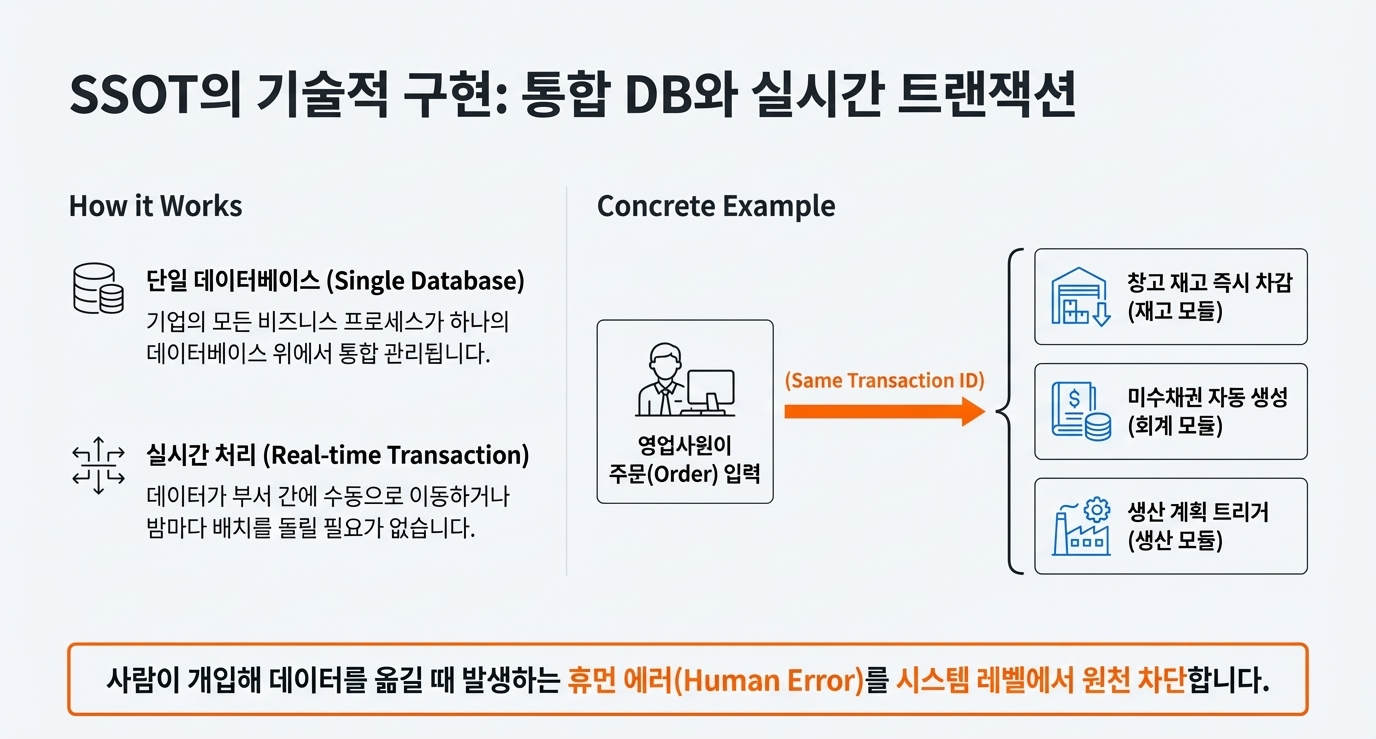 SSOT의 기술적 구현: 통합 DB와 실시간 트랜잭션

How it Works

단일 데이터베이스 (Single Database)
기업의 모든 비즈니스 프로세스가 하나의 데이터베이스 위에서 통합 관리됩니다.

실시간 처리 (Real-time Transaction)
데이터가 부서 간에 수동으로 이동하거나 밤마다 배치를 돌릴 필요가 없습니다.

Concrete Example

영업사원이 주문(Order) 입력

(Same Transaction ID)

창고 재고 즉시 차감 (재고 모듈)

미수채권 자동 생성 (회계 모듈)

생산 계획 트리거 (생산 모듈)

사람이 개입해 데이터를 옮길 때 발생하는 휴먼 에러(Human Error)를 시스템 레벨에서 원천 차단합니다.